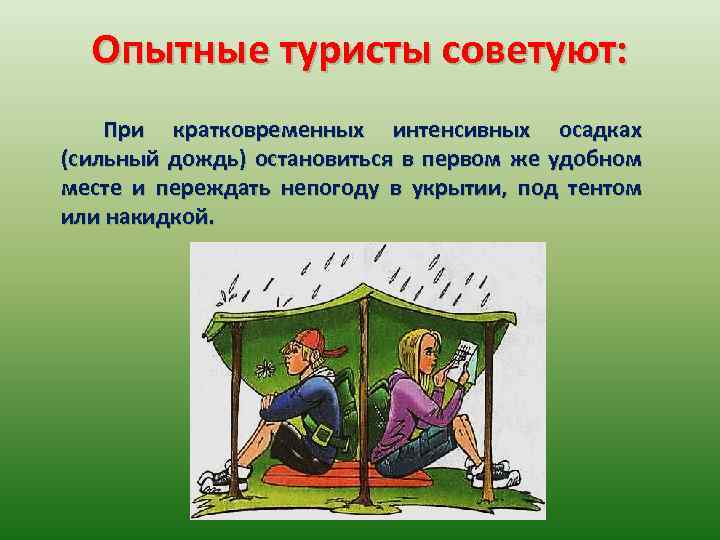 Опытные туристы советуют:

При кратковременных интенсивных осадках (сильный дождь) остановиться в первом же удобном месте и переждать непогоду в укрытии, под тентом или накидкой.